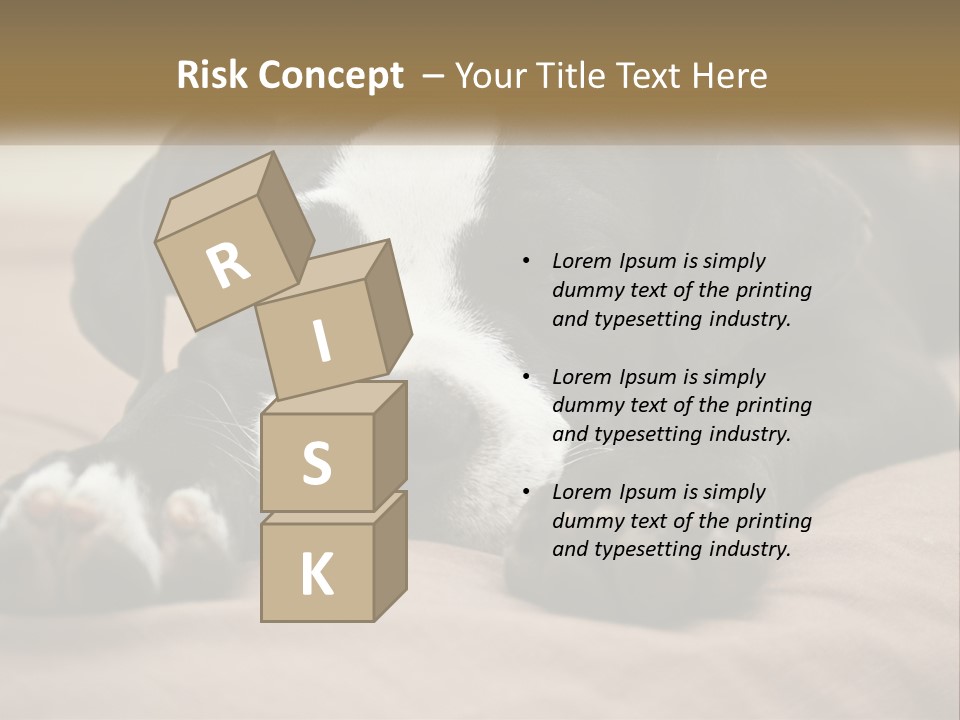 Risk Concept – Your Title Text Here

R
I
S
K

• Lorem Ipsum is simply dummy text of the printing and typesetting industry.

• Lorem Ipsum is simply dummy text of the printing and typesetting industry.

• Lorem Ipsum is simply dummy text of the printing and typesetting industry.